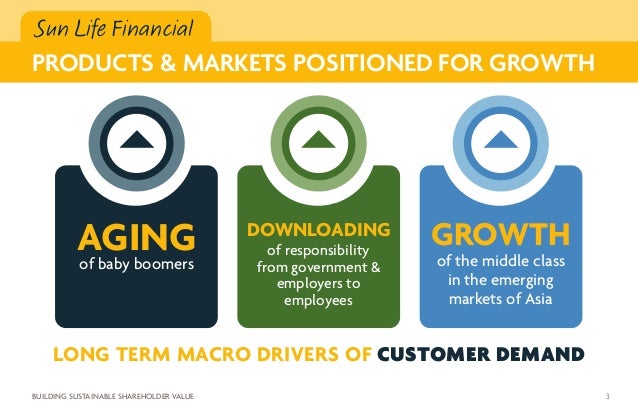 Sun Life Financial

PRODUCTS & MARKETS POSITIONED FOR GROWTH

AGING
of baby boomers

DOWNLOADING
of responsibility from government & employers to employees

GROWTH
of the middle class in the emerging markets of Asia

LONG TERM MACRO DRIVERS OF CUSTOMER DEMAND

BUILDING SUSTAINABLE SHAREHOLDER VALUE

3